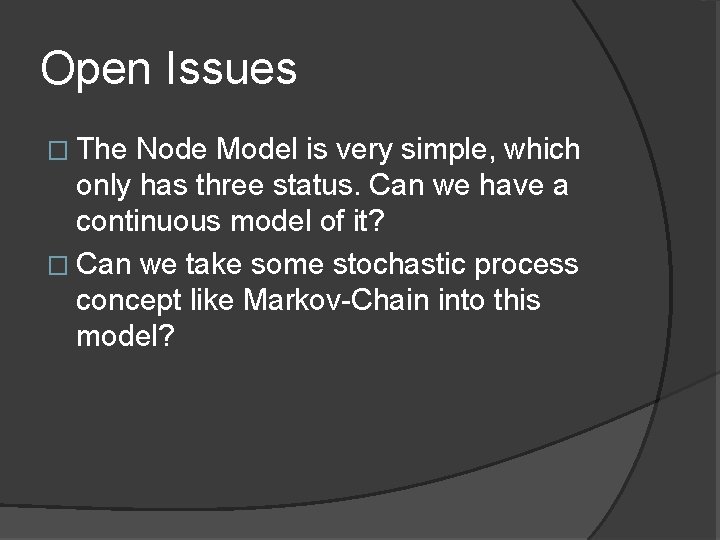 Open Issues

□ The Node Model is very simple, which only has three status. Can we have a continuous model of it?

□ Can we take some stochastic process concept like Markov-Chain into this model?